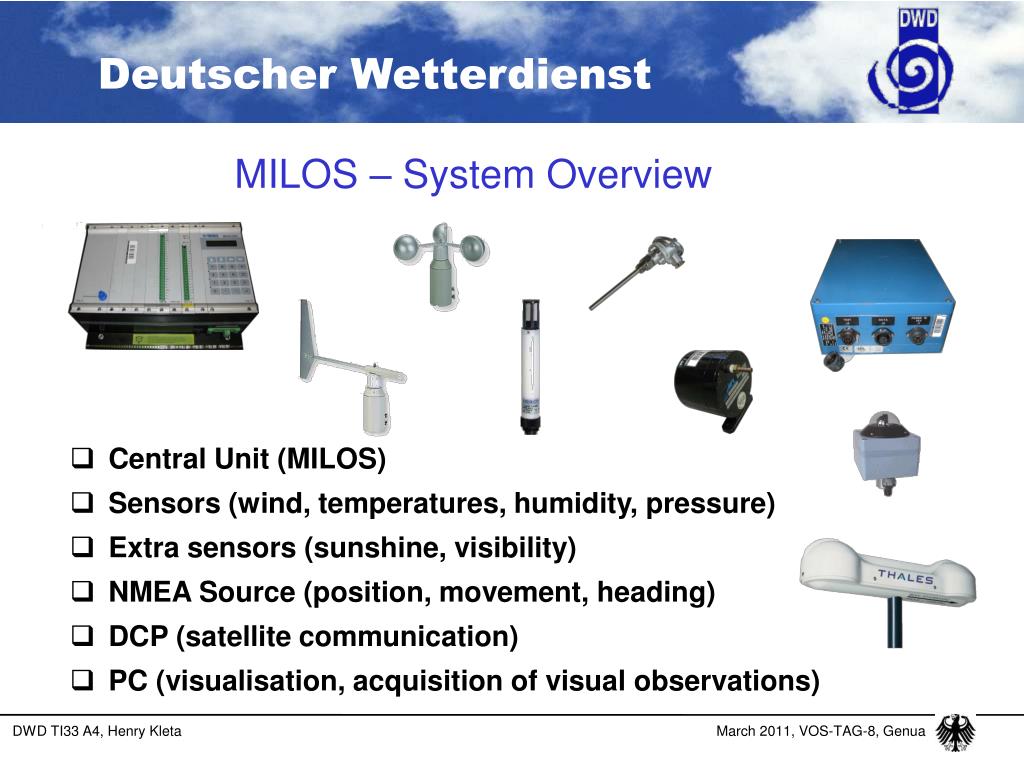 Deutscher Wetterdienst

DWD

MILOS – System Overview

THALES

❑ Central Unit (MILOS)
❑ Sensors (wind, temperatures, humidity, pressure)
❑ Extra sensors (sunshine, visibility)
❑ NMEA Source (position, movement, heading)
❑ DCP (satellite communication)
❑ PC (visualisation, acquisition of visual observations)

DWD TI33 A4, Henry Kleta

March 2011, VOS-TAG-8, Genua